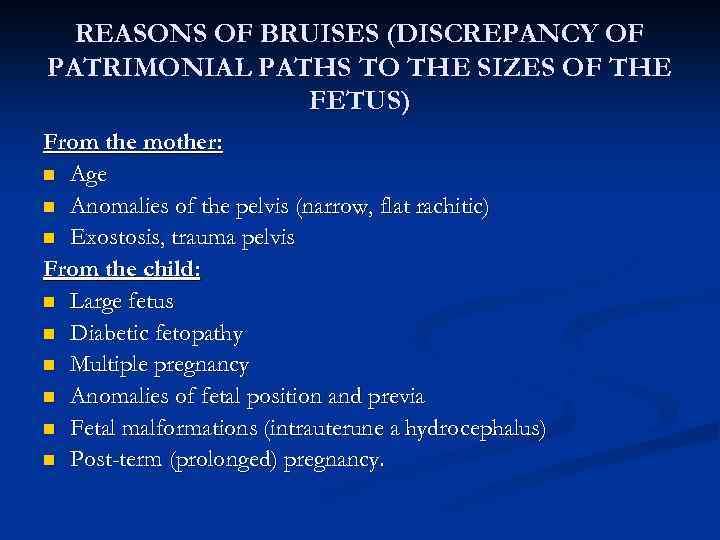 REASONS OF BRUISES (DISCREPANCY OF PATRIMONIAL PATHS TO THE SIZES OF THE FETUS)

From the mother:
- Age
- Anomalies of the pelvis (narrow, flat rachitic)
- Exostosis, trauma pelvis

From the child:
- Large fetus
- Diabetic fetopathy
- Multiple pregnancy
- Anomalies of fetal position and previa
- Fetal malformations (intrauterune a hydrocephalus)
- Post-term (prolonged) pregnancy.